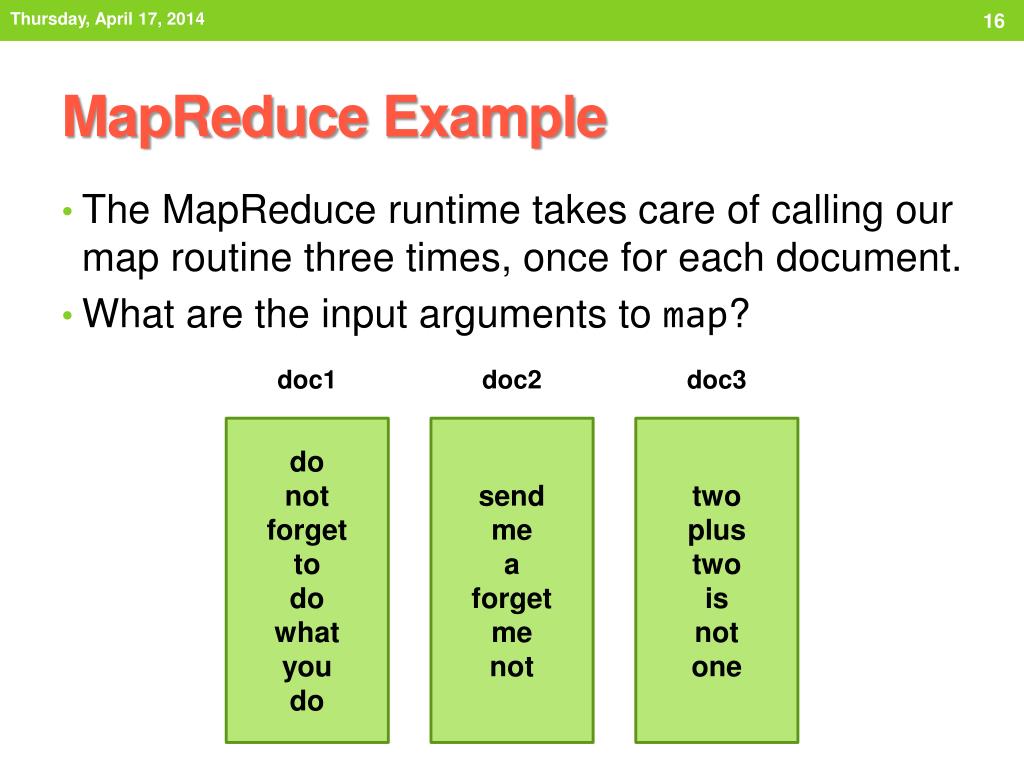 Thursday, April 17, 2014

16

MapReduce Example

• The MapReduce runtime takes care of calling our map routine three times, once for each document.

• What are the input arguments to map?

doc1

do
not
forget
to
do
what
you
do

doc2

send
me
a
forget
me
not

doc3

two
plus
two
is
not
one